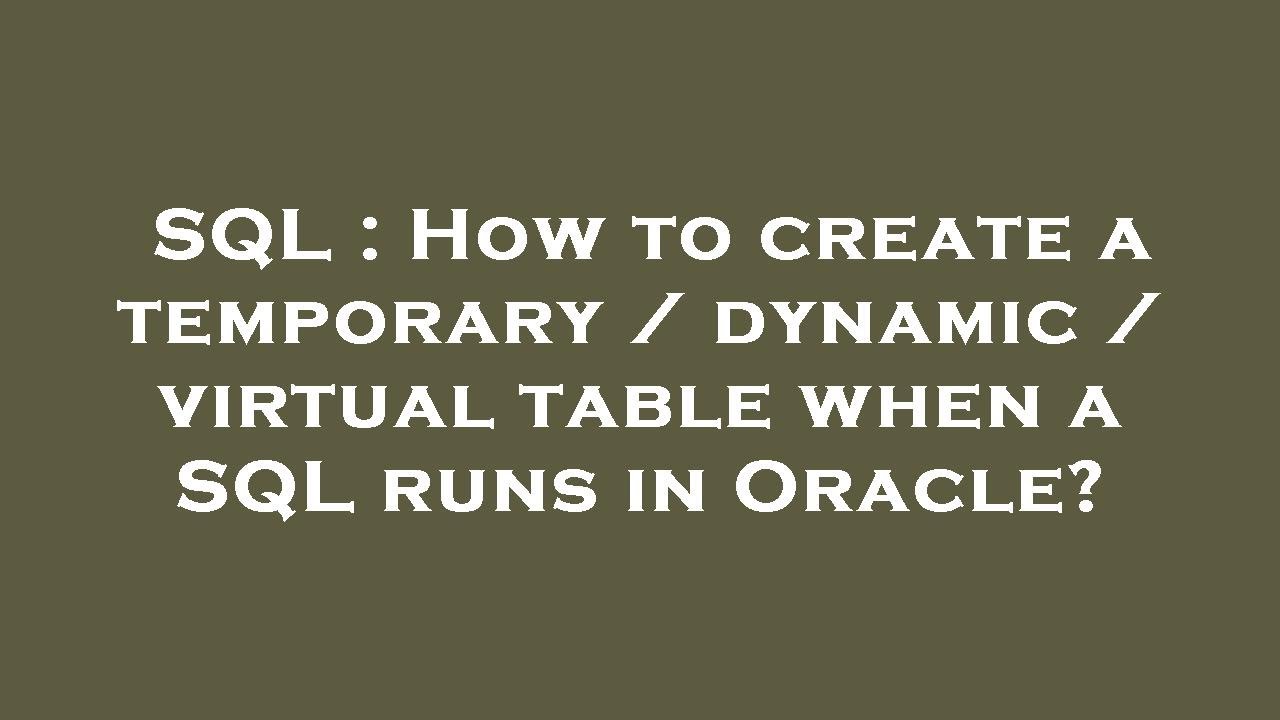 SQL : How to create a temporary / dynamic / virtual table when a SQL runs in Oracle?